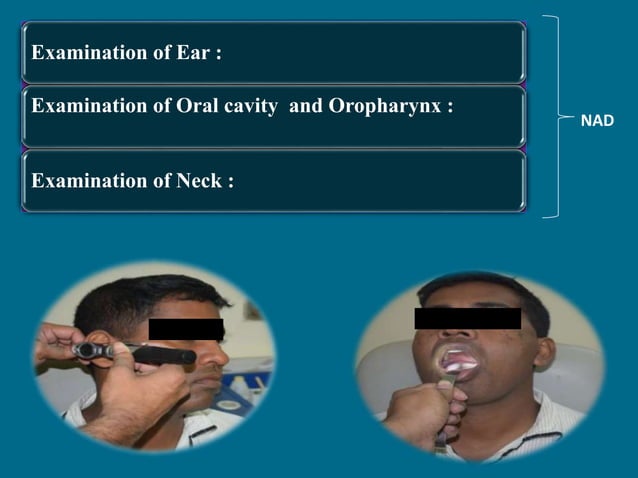 Examination of Ear :

Examination of Oral cavity and Oropharynx :

Examination of Neck :

NAD